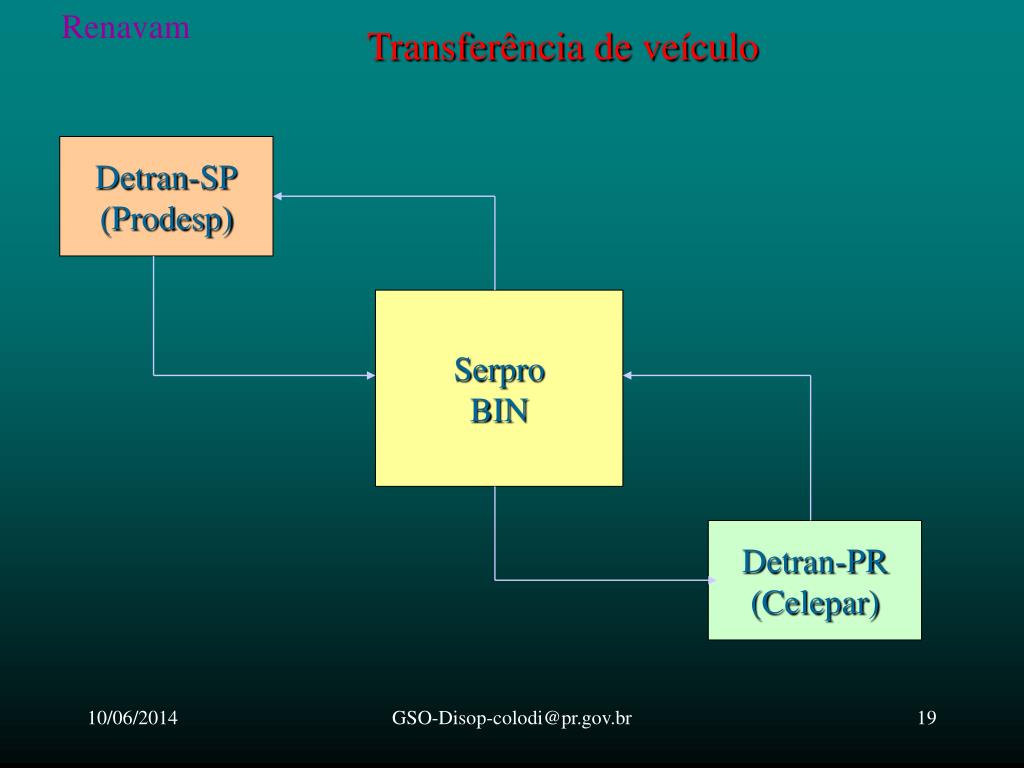 Renavam

Transferência de veículo

Detran-SP
(Prodesp)

Serpro
BIN

Detran-PR
(Celepar)

10/06/2014

GSO-Disop-colodi@pr.gov.br

19